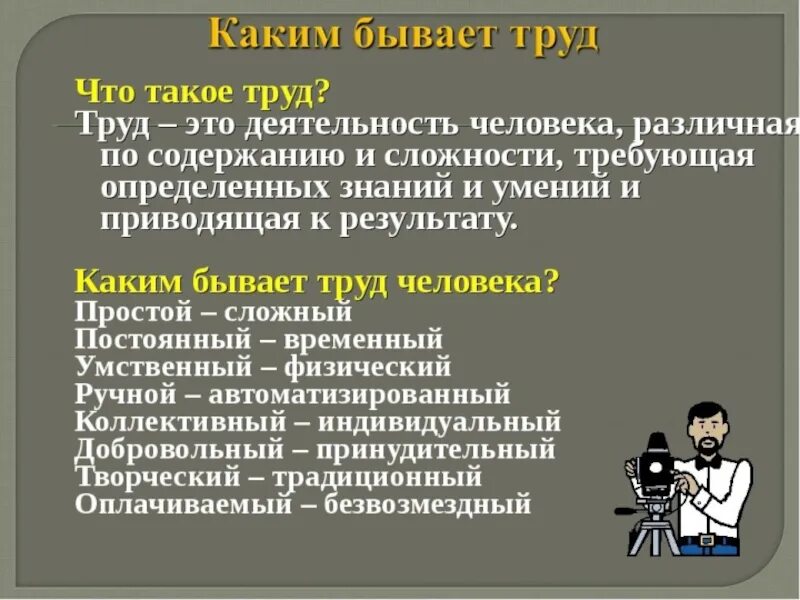 Каким бывает труд

Что такое труд?
Труд – это деятельность человека, различная по содержанию и сложности, требующая определенных знаний и умений и приводящая к результату.

Каким бывает труд человека?
Простой – сложный
Постоянный – временный
Умственный – физический
Ручной – автоматизированный
Коллективный – индивидуальный
Добровольный – принудительный
Творческий – традиционный
Оплачиваемый – безвозмездный